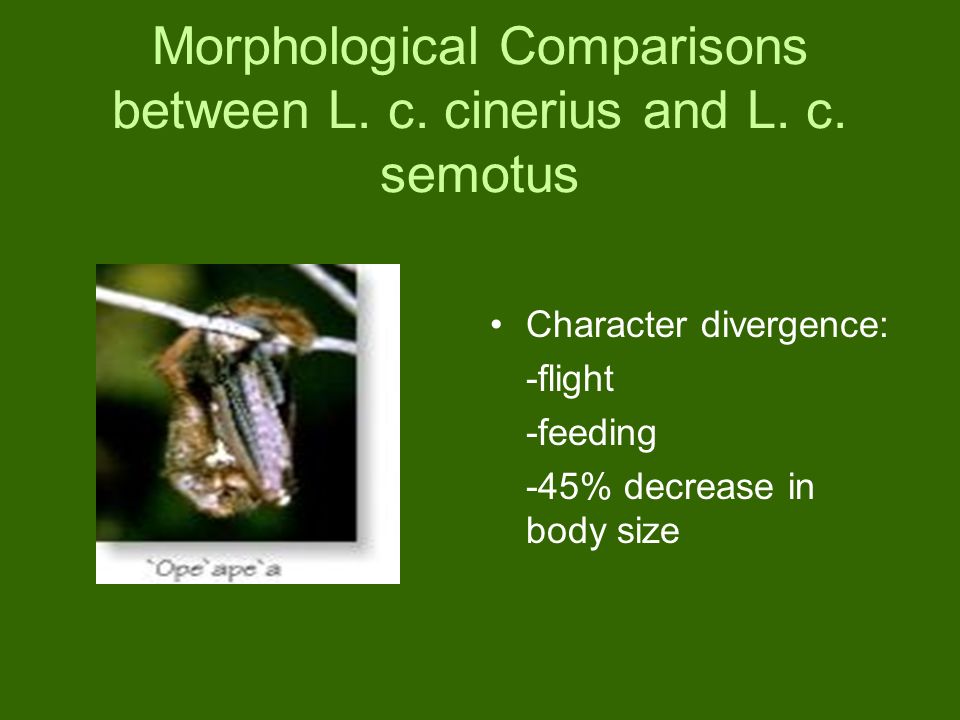 Morphological Comparisons between L. c. cinerius and L. c. semotus

`Ope`ape`a

• Character divergence:
-flight
-feeding
-45% decrease in body size